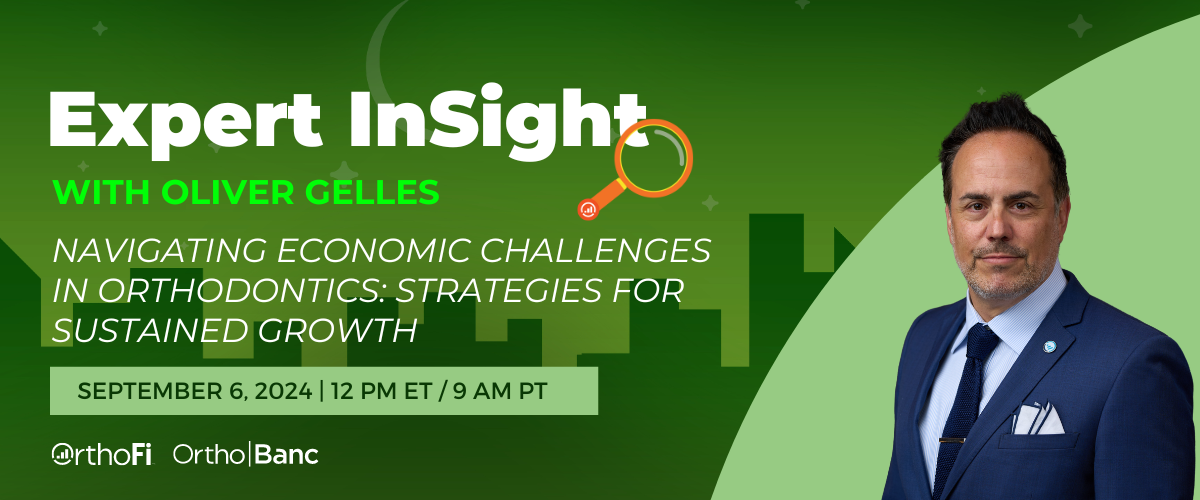 Expert InSight
WITH OLIVER GELLES
NAVIGATING ECONOMIC CHALLENGES IN ORTHODONTICS: STRATEGIES FOR SUSTAINED GROWTH
SEPTEMBER 6, 2024 | 12 PM ET / 9 AM PT
OrthoFi Ortho|Banc